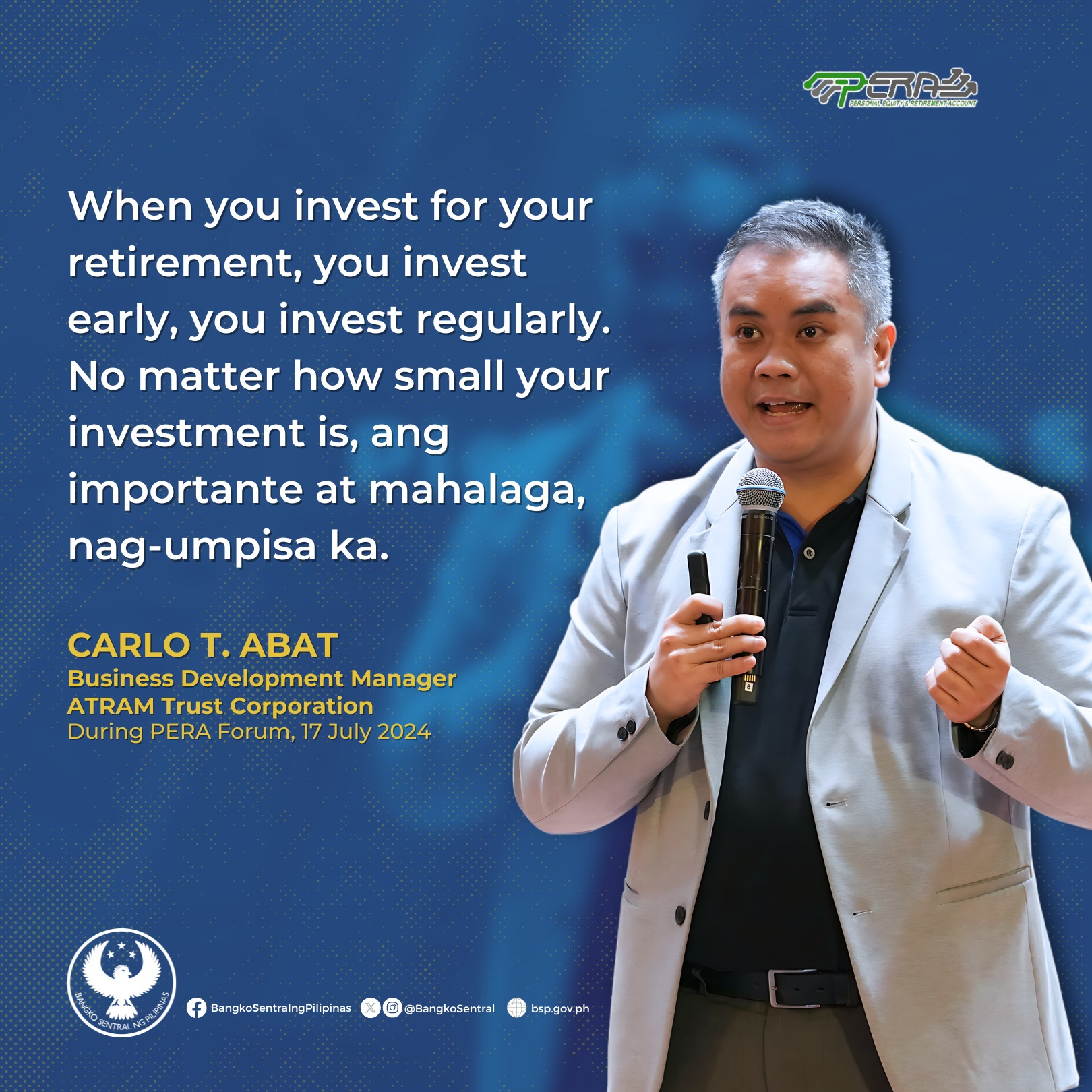 PERA
PERSONAL EQUITY & RETIREMENT ACCOUNT

When you invest for your retirement, you invest early, you invest regularly. No matter how small your investment is, ang importante at mahalaga, nag-umpisa ka.

CARLO T. ABAT
Business Development Manager
ATRAM Trust Corporation
During PERA Forum, 17 July 2024

BANGKO SENTRAL NG PILIPINAS

BangkoSentralngPilipinas @BangkoSentral bsp.gov.ph